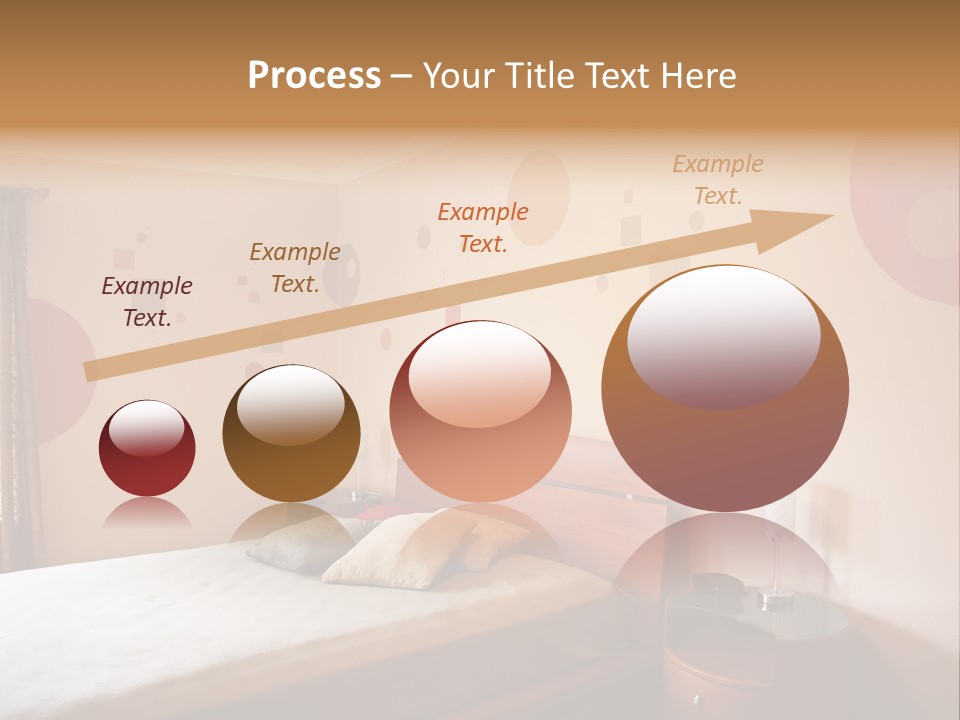 Process – Your Title Text Here

Example Text.

Example Text.

Example Text.

Example Text.